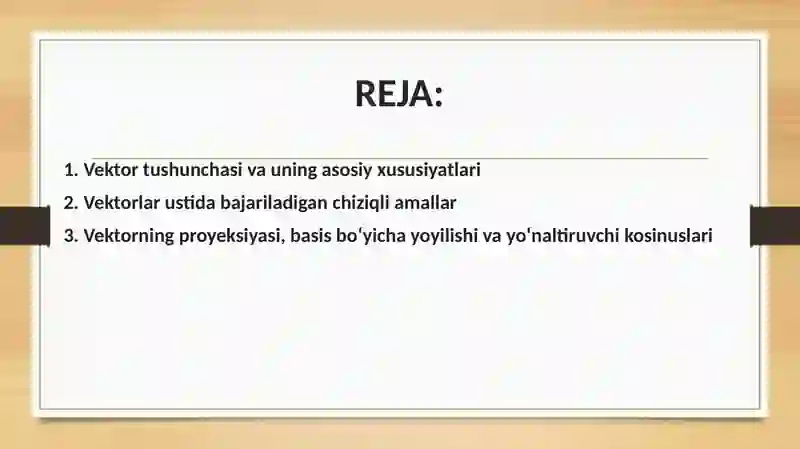 REJA:

1. Vektor tushunchasi va uning asosiy xususiyatlari
2. Vektorlar ustida bajariladigan chiziqli amallar
3. Vektorning proyeksiyasi, basis boʻyicha yoyilishi va yoʻnaltiruvchi kosinuslari